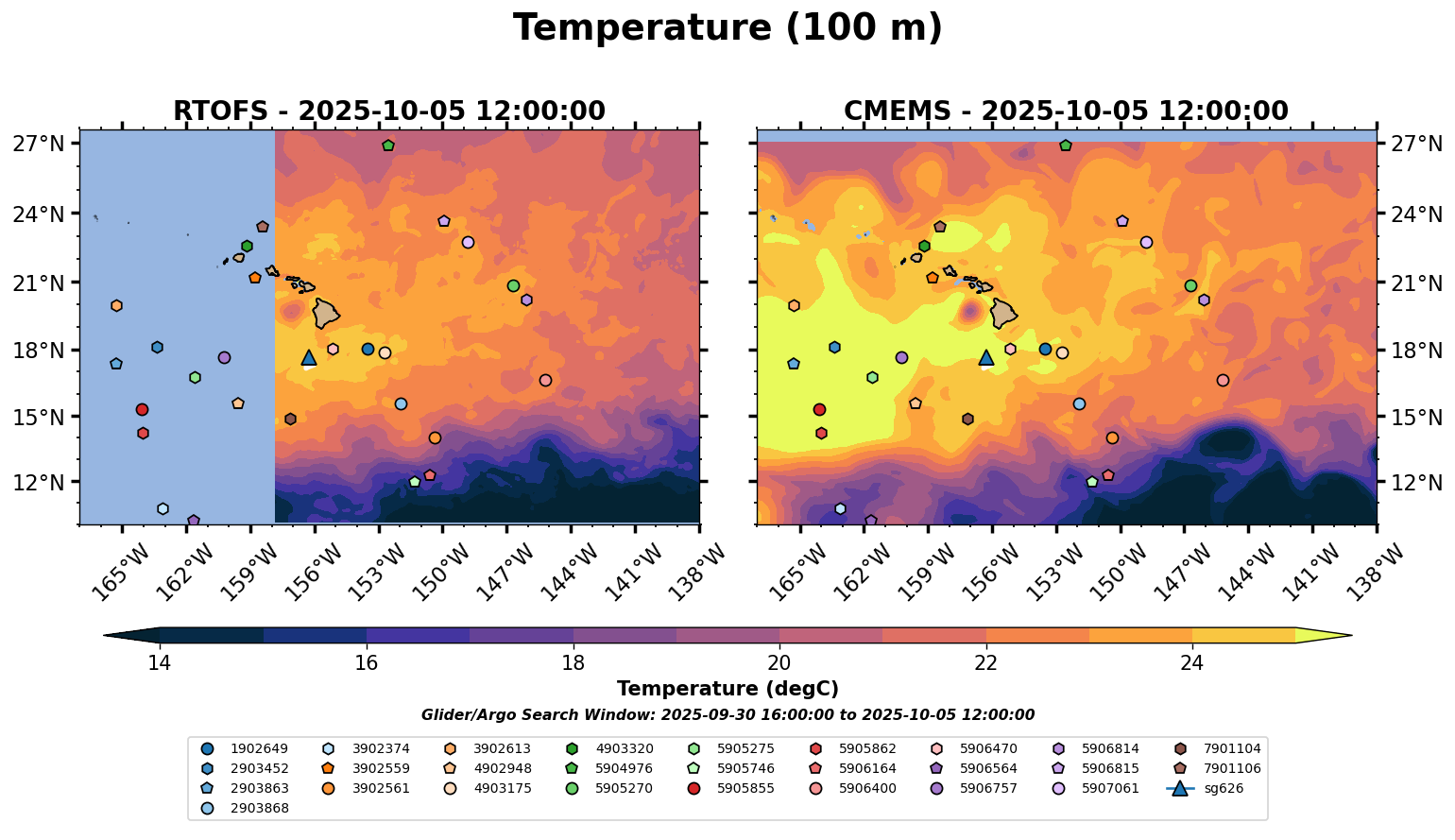 Temperature (100 m)

RTOFS - 2025-10-05 12:00:00

27°N
24°N
21°N
18°N
15°N
12°N

165°W 162°W 159°W 156°W 153°W 150°W 147°W 144°W 141°W 138°W

CMEMS - 2025-10-05 12:00:00

27°N
24°N
21°N
18°N
15°N
12°N

165°W 162°W 159°W 156°W 153°W 150°W 147°W 144°W 141°W 138°W

14 16 18 20 22 24

Temperature (degC)

Glider/Argo Search Window: 2025-09-30 16:00:00 to 2025-10-05 12:00:00

1902649
2903452
2903863
2903868
3902374
3902559
3902561
3902613
4902948
4903175
4903320
5904976
5905270
5905275
5905746
5905855
5905862
5906164
5906400
5906470
5906564
5906757
5906814
5906815
5907061
7901104
7901106
sg626